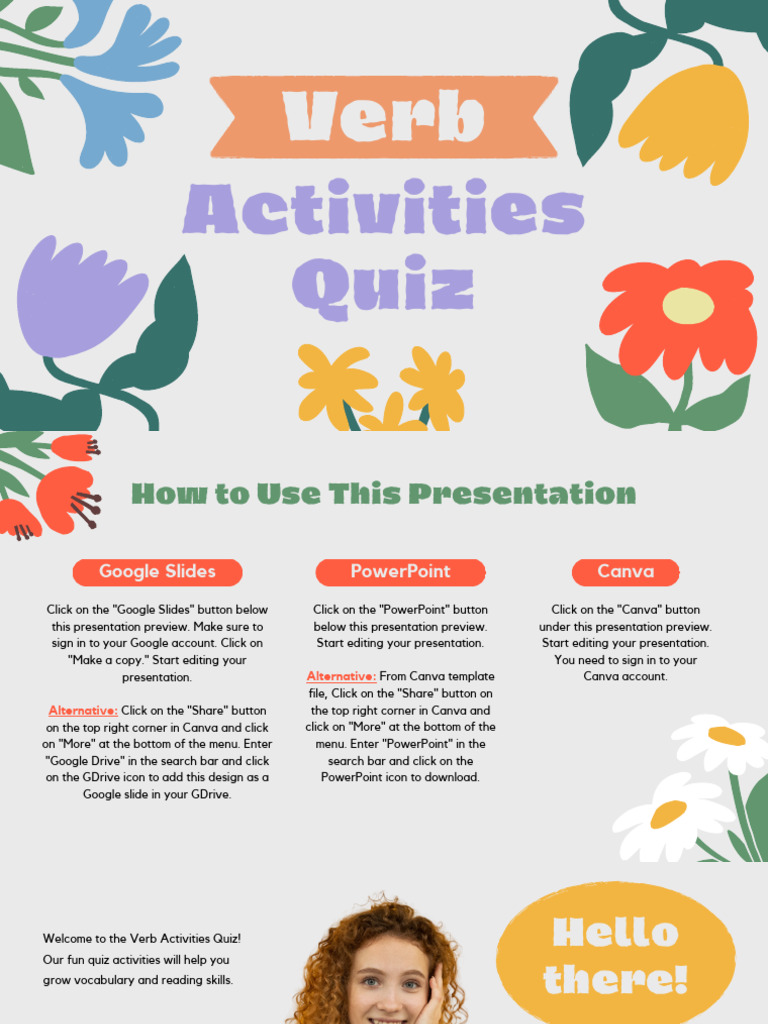 Verb Activities Quiz

How to Use This Presentation

Google Slides

Click on the "Google Slides" button below this presentation preview. Make sure to sign in to your Google account. Click on "Make a copy." Start editing your presentation.

Alternative: Click on the "Share" button on the top right corner in Canva and click on "More" at the bottom of the menu. Enter "Google Drive" in the search bar and click on the GDrive icon to add this design as a Google slide in your GDrive.

PowerPoint

Click on the "PowerPoint" button below this presentation preview. Start editing your presentation.

Alternative: From Canva template file, Click on the "Share" button on the top right corner in Canva and click on "More" at the bottom of the menu. Enter "PowerPoint" in the search bar and click on the PowerPoint icon to download.

Canva

Click on the "Canva" button under this presentation preview. Start editing your presentation. You need to sign in to your Canva account.

Welcome to the Verb Activities Quiz! Our fun quiz activities will help you grow vocabulary and reading skills.

Hello there!